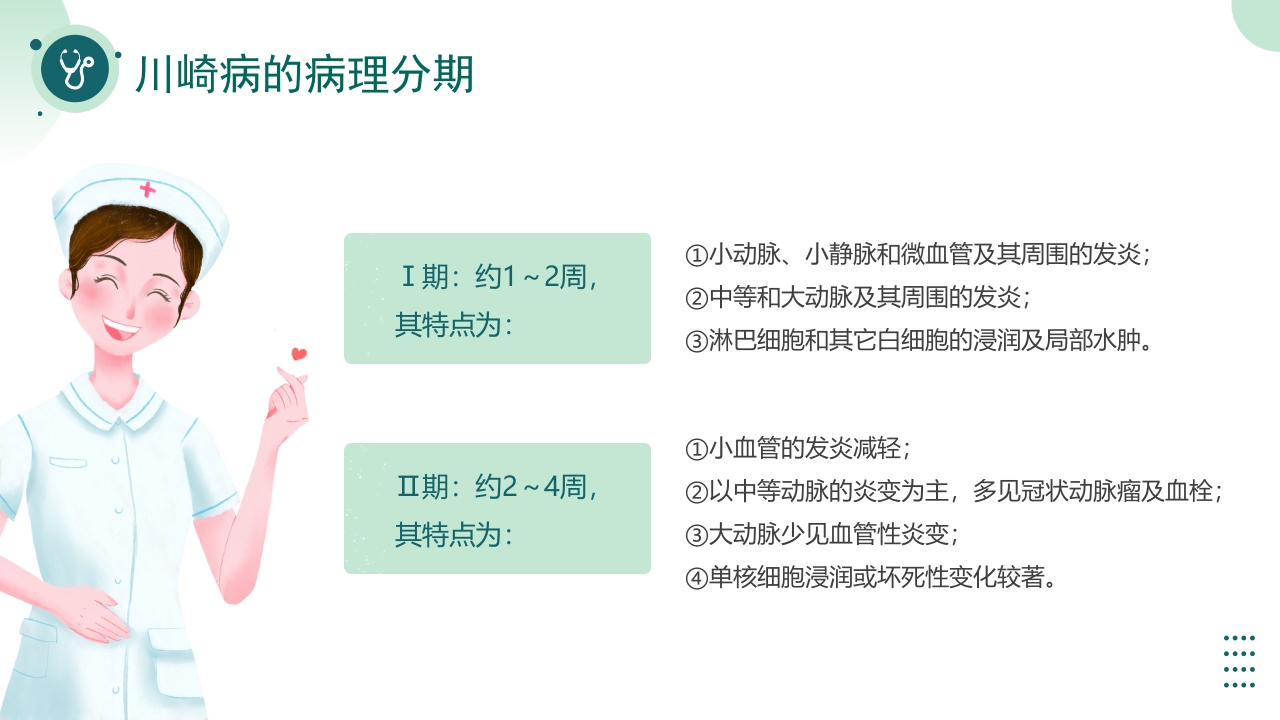 川崎病的病理分期

Ⅰ期：约1～2周，其特点为：

①小动脉、小静脉和微血管及其周围的发炎；
②中等和大动脉及其周围的发炎；
③淋巴细胞和其它白细胞的浸润及局部水肿。

Ⅱ期：约2～4周，其特点为：

①小血管的发炎减轻；
②以中等动脉的炎变为主，多见冠状动脉瘤及血栓；
③大动脉少见血管性炎变；
④单核细胞浸润或坏死性变化较著。